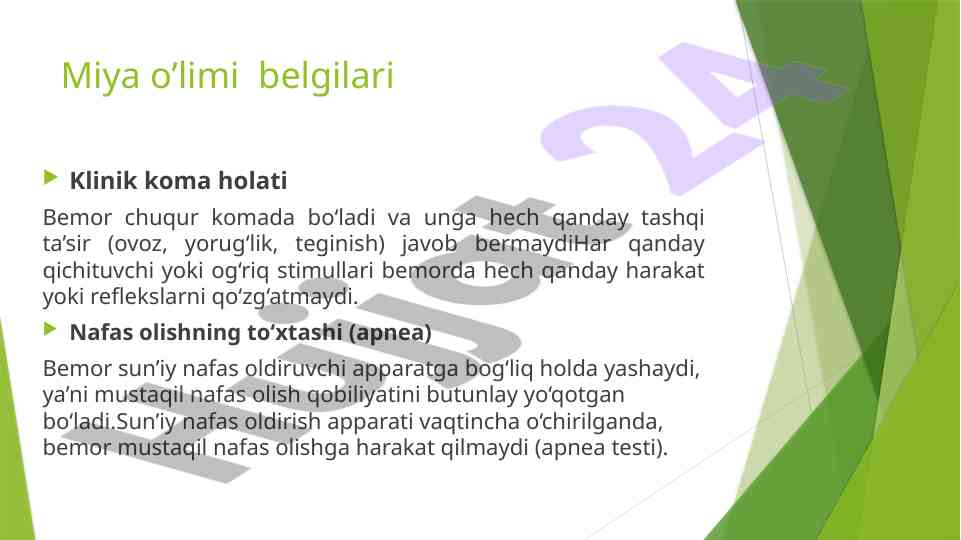 Miya o’limi belgilari

Klinik koma holati

Bemor chuqur komada bo‘ladi va unga hech qanday tashqi ta’sir (ovoz, yorug‘lik, teginish) javob bermaydiHar qanday qichituvchi yoki og‘riq stimullari bemorda hech qanday harakat yoki reflekslarni qo‘zg‘atmaydi.

Nafas olishning to‘xtashi (apnea)

Bemor sun’iy nafas oldiruvchi apparatga bog‘liq holda yashaydi, ya’ni mustaqil nafas olish qobiliyatini butunlay yo‘qotgan bo‘ladi.Sun’iy nafas oldirish apparati vaqtincha o‘chirilganda, bemor mustaqil nafas olishga harakat qilmaydi (apnea testi).

Hujjat 24